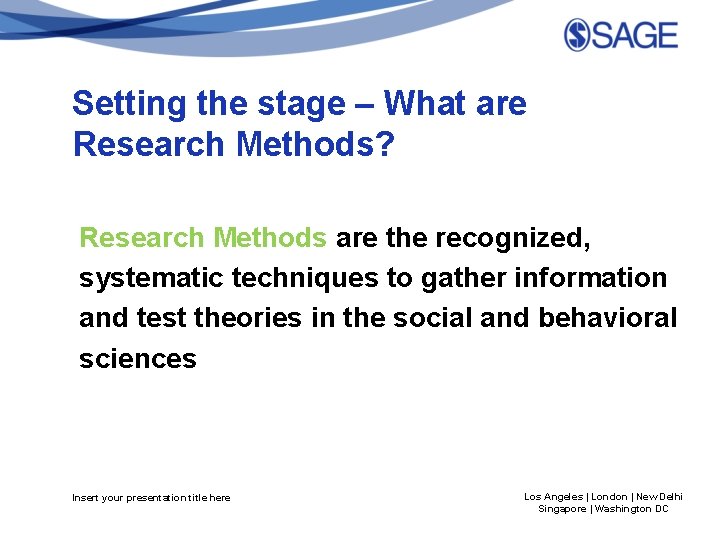 SAGE

Setting the stage – What are Research Methods?

Research Methods are the recognized, systematic techniques to gather information and test theories in the social and behavioral sciences

Insert your presentation title here

Los Angeles | London | New Delhi
Singapore | Washington DC